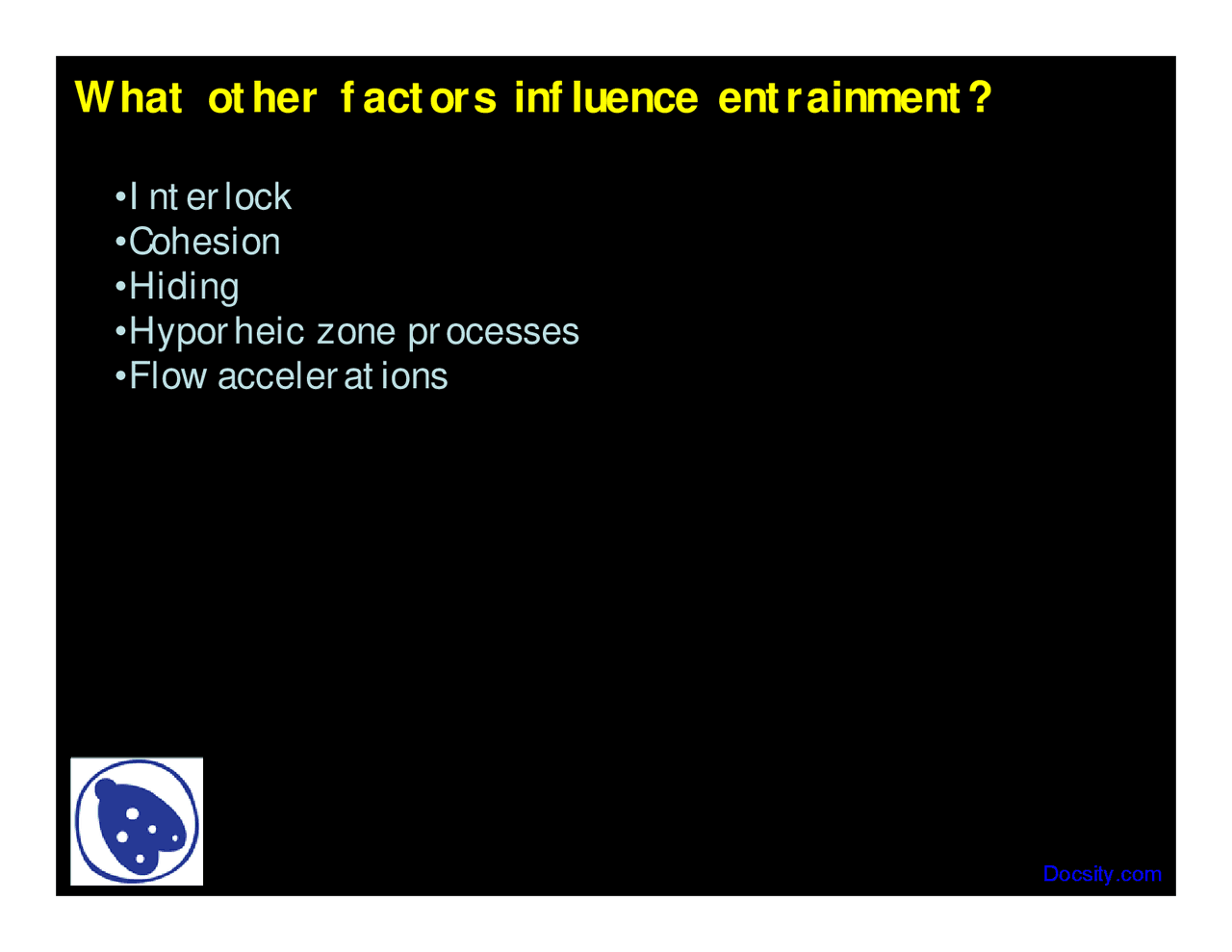 What other factors influence entrainment?

•Interlock
•Cohesion
•Hiding
•Hyporheic zone processes
•Flow accelerations

Docsity.com